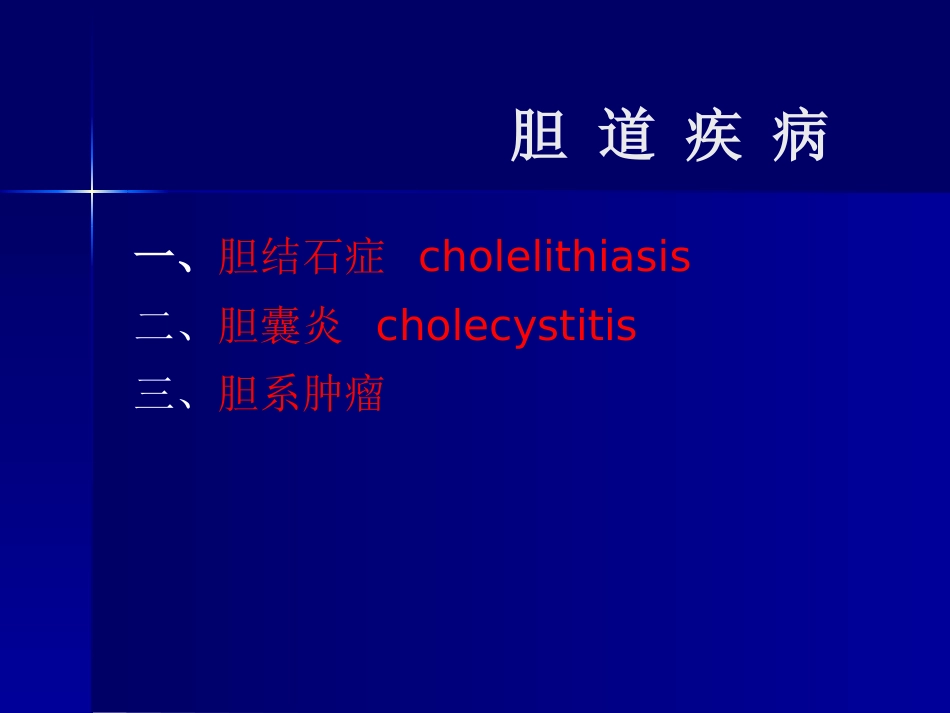 胆 道 疾 病

一、胆结石症 cholelithiasis

二、胆囊炎 cholecystitis

三、胆系肿瘤